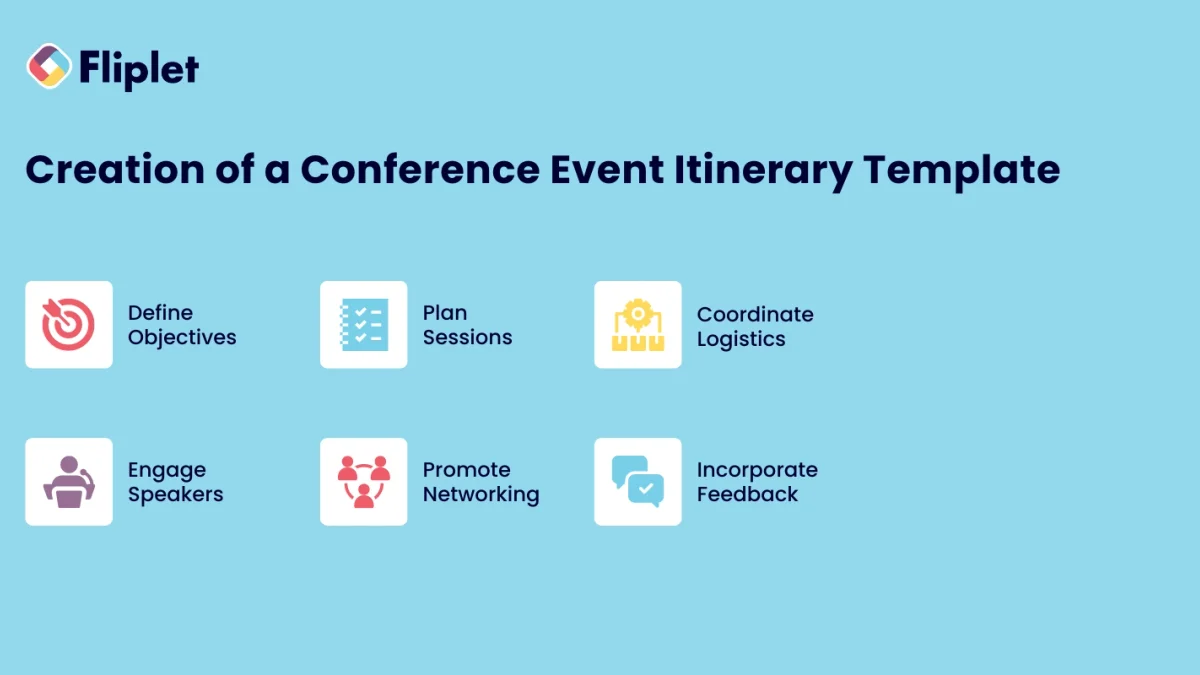 Fliplet

Creation of a Conference Event Itinerary Template

Define Objectives

Plan Sessions

Coordinate Logistics

Engage Speakers

Promote Networking

Incorporate Feedback